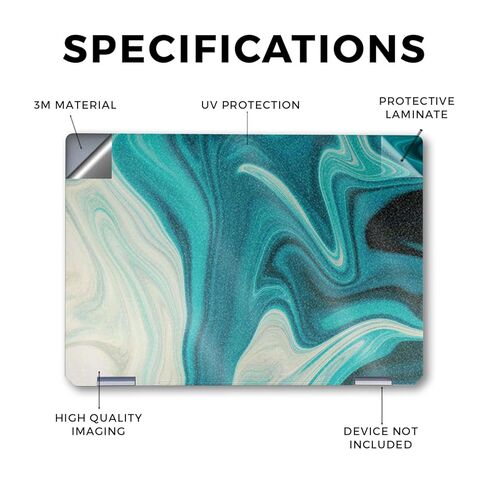 SPECIFICATIONS

3M MATERIAL

UV PROTECTION

PROTECTIVE LAMINATE

HIGH QUALITY IMAGING

DEVICE NOT INCLUDED